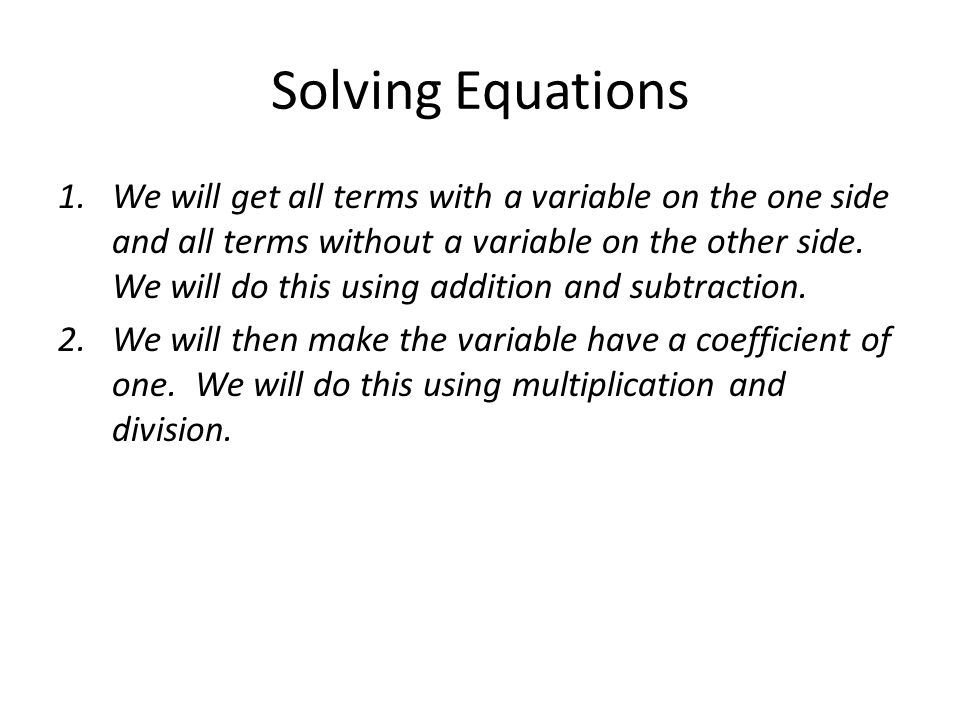 Solving Equations

1. We will get all terms with a variable on the one side and all terms without a variable on the other side. We will do this using addition and subtraction.
2. We will then make the variable have a coefficient of one. We will do this using multiplication and division.